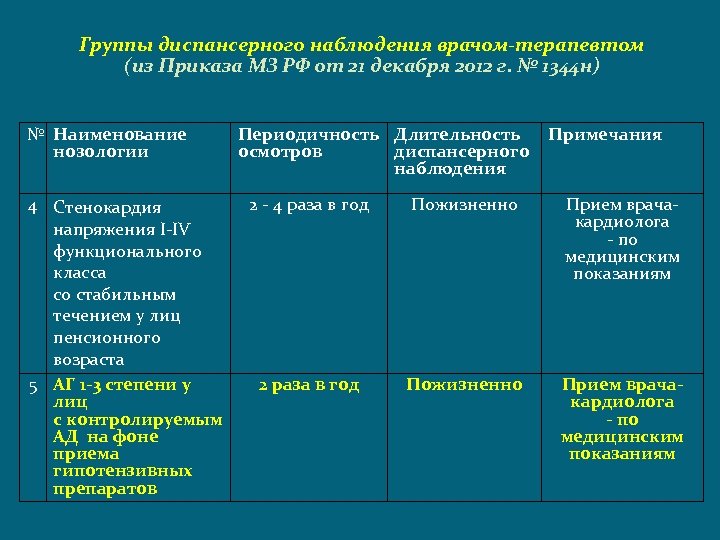 Группы диспансерного наблюдения врачом-терапевтом
(из Приказа МЗ РФ от 21 декабря 2012 г. № 1344н)

| № | Наименование нозологии | Периодичность осмотров | Длительность диспансерного наблюдения | Примечания |
|---|---|---|---|---|
| 4 | Стенокардия напряжения I-IV функционального класса со стабильным течением у лиц пенсионного возраста | 2 - 4 раза в год | Пожизненно | Прием врача-кардиолога - по медицинским показаниям |
| 5 | АГ 1-3 степени у лиц с контролируемым АД на фоне приема гипотензивных препаратов | 2 раза в год | Пожизненно | Прием врача-кардиолога - по медицинским показаниям |